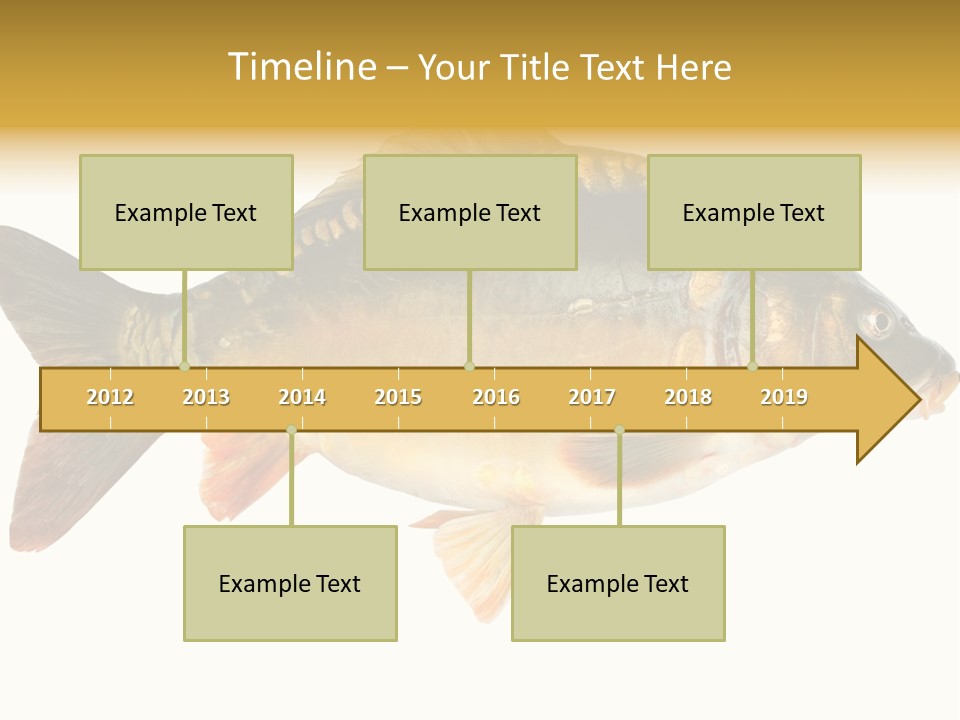 Timeline – Your Title Text Here

Example Text

Example Text

Example Text

2012 2013 2014 2015 2016 2017 2018 2019

Example Text

Example Text